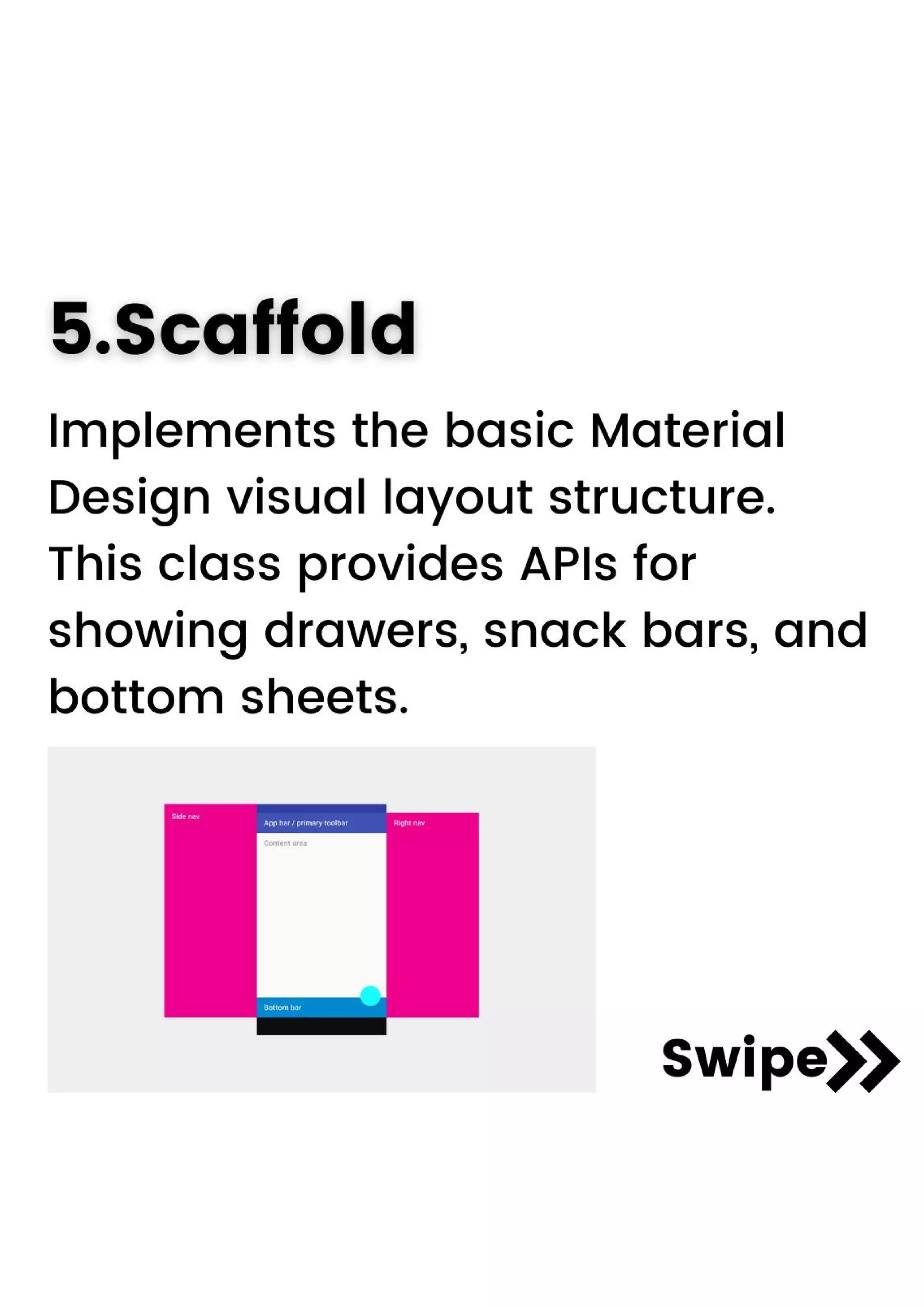 5.Scaffold

Implements the basic Material Design visual layout structure. This class provides APIs for showing drawers, snack bars, and bottom sheets.

Side nav

App bar / primary toolbar

Right nav

Content area

Bottom bar

Swipe